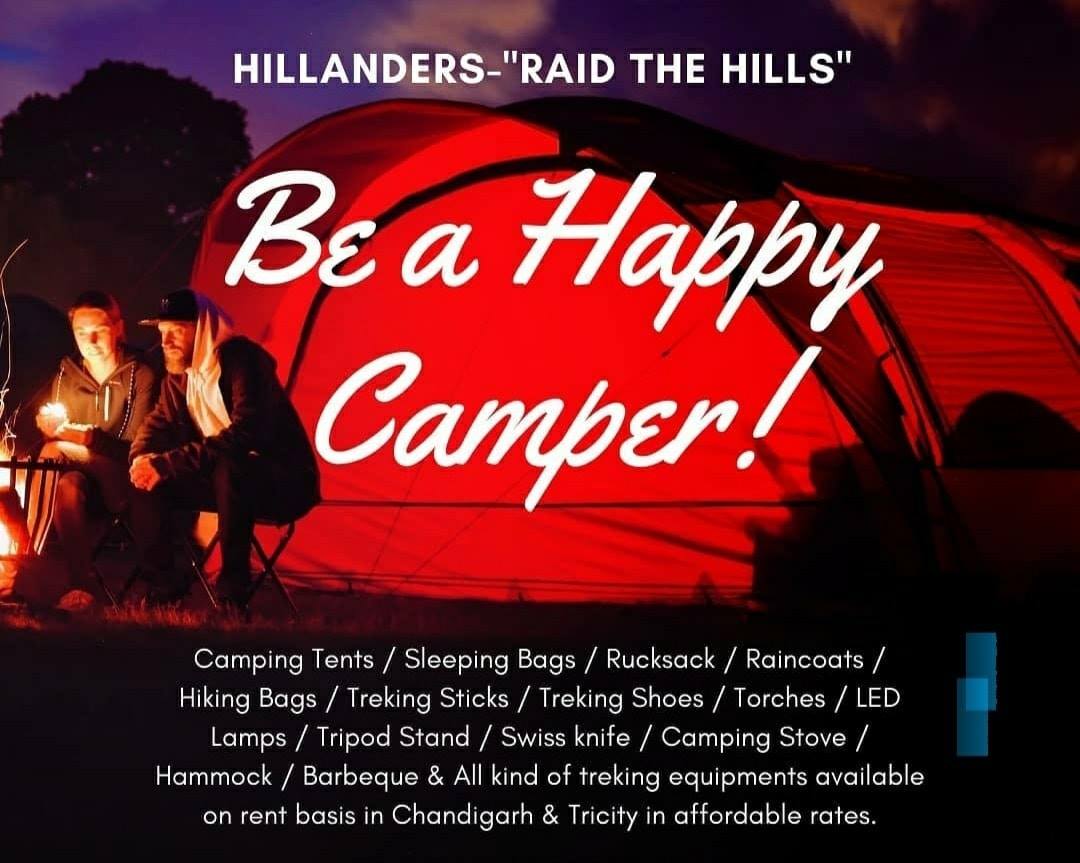 HILLANDERS-"RAID THE HILLS"

Be a Happy Camper!

Camping Tents / Sleeping Bags / Rucksack / Raincoats / Hiking Bags / Treking Sticks / Treking Shoes / Torches / LED Lamps / Tripod Stand / Swiss knife / Camping Stove / Hammock / Barbeque & All kind of treking equipments available on rent basis in Chandigarh & Tricity in affordable rates.